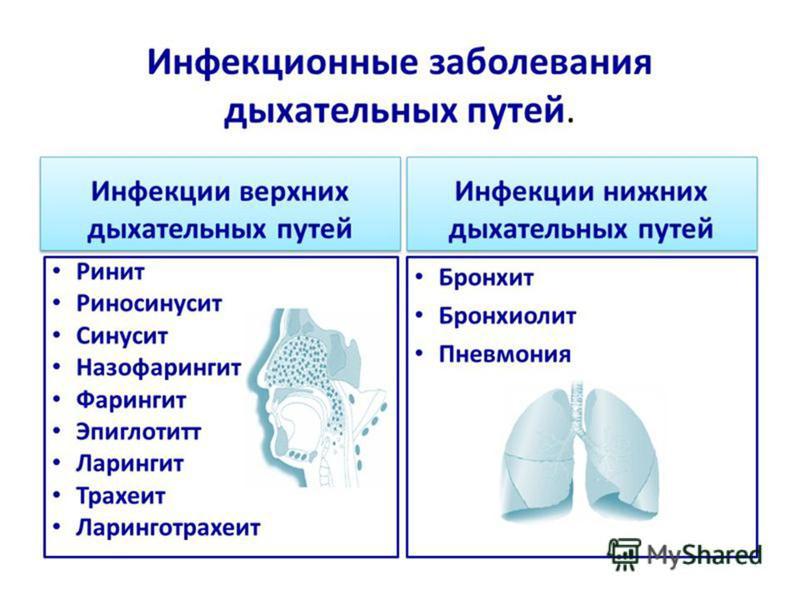 Инфекционные заболевания дыхательных путей.

Инфекции верхних дыхательных путей

• Ринит
• Риносинусит
• Синусит
• Назофарингит
• Фарингит
• Эпиглотитт
• Ларингит
• Трахеит
• Ларинготрахеит

Инфекции нижних дыхательных путей

• Бронхит
• Бронхиолит
• Пневмония

MyShared